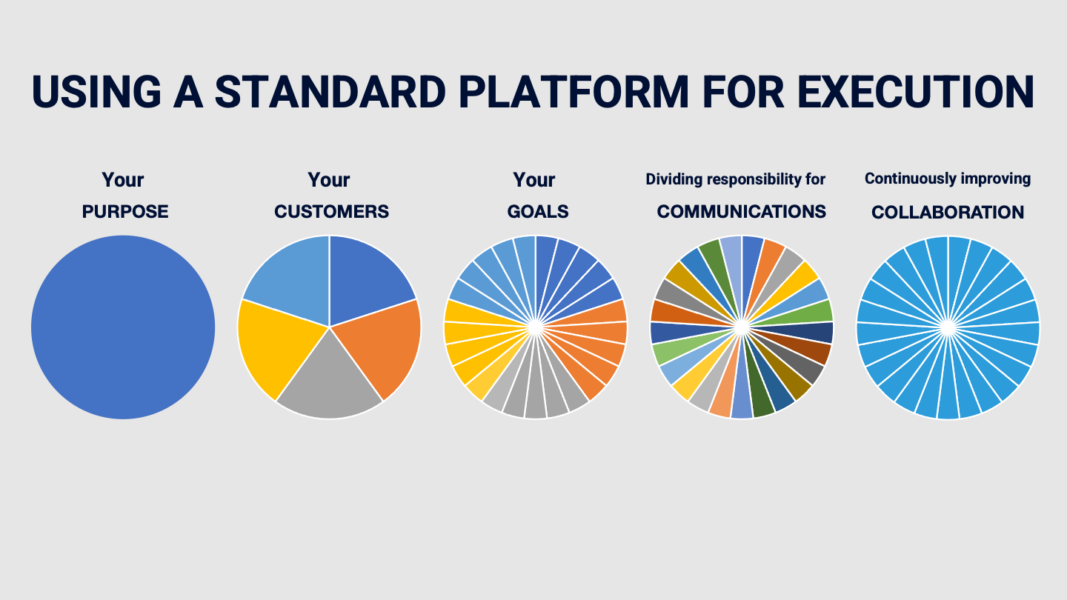 USING A STANDARD PLATFORM FOR EXECUTION

Your
PURPOSE

Your
CUSTOMERS

Your
GOALS

Dividing responsibility for
COMMUNICATIONS

Continuously improving
COLLABORATION